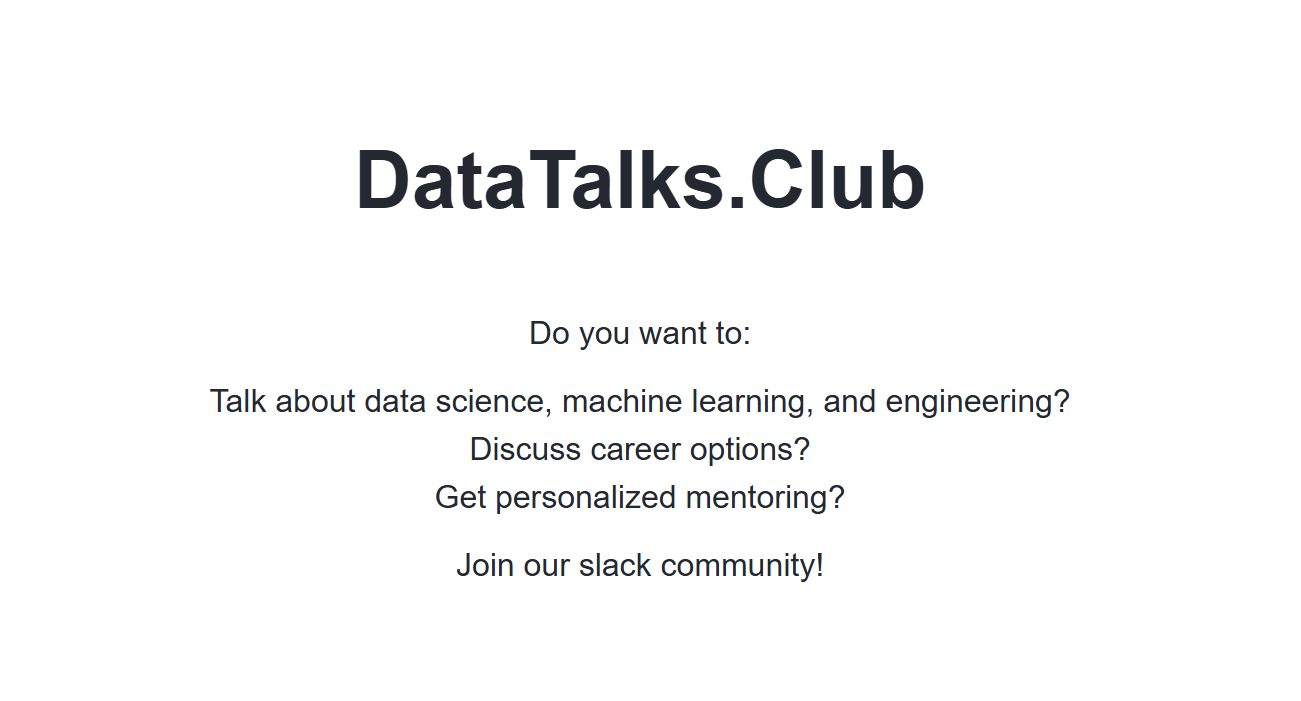 DataTalks.Club

Do you want to:

Talk about data science, machine learning, and engineering?
Discuss career options?
Get personalized mentoring?

Join our slack community!